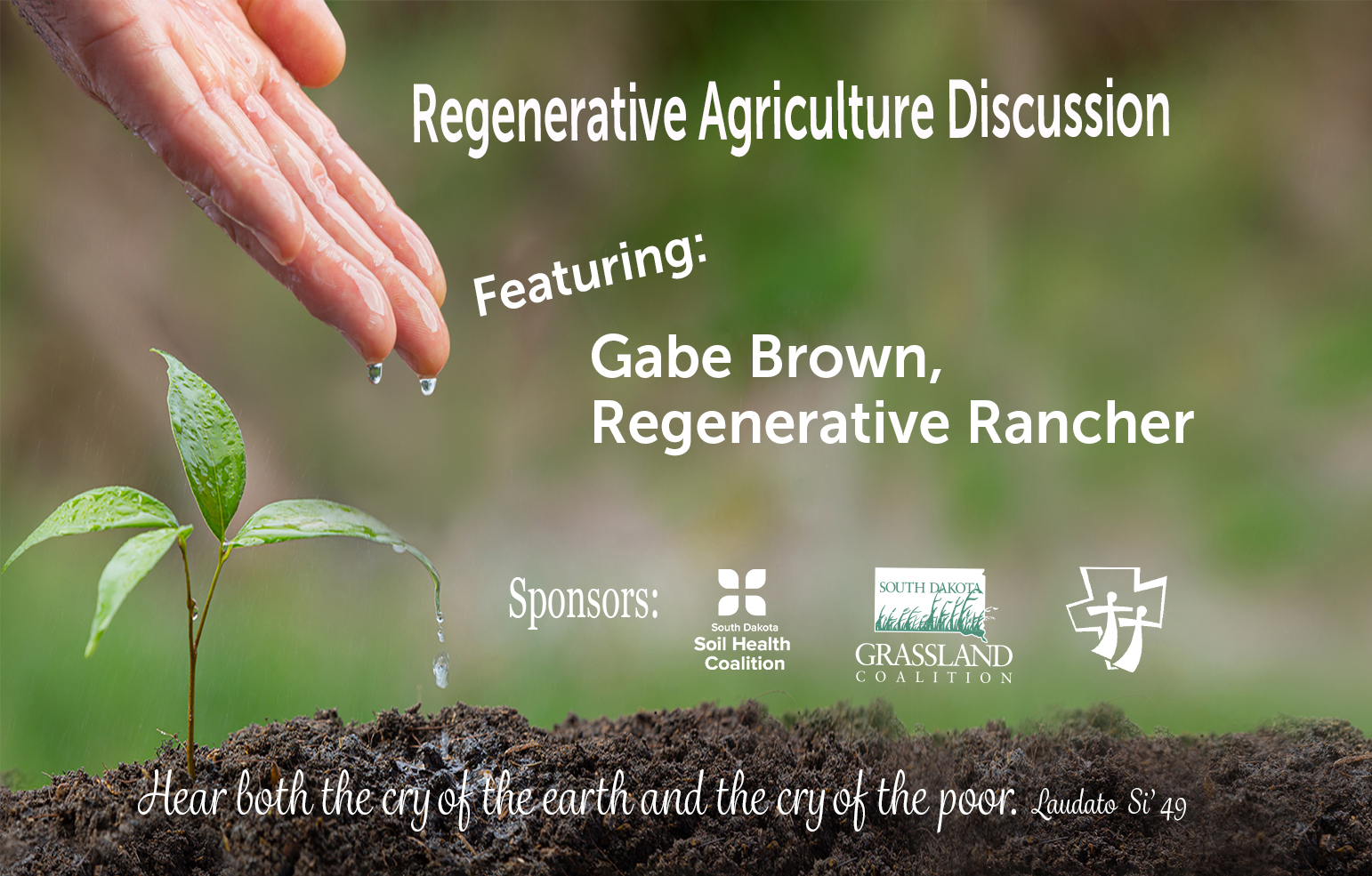 Regenerative Agriculture Discussion

Featuring:

Gabe Brown, Regenerative Rancher

Sponsors:

South Dakota Soil Health Coalition

SOUTH DAKOTA GRASSLAND COALITION

Hear both the cry of the earth and the cry of the poor. Laudato Si' 49